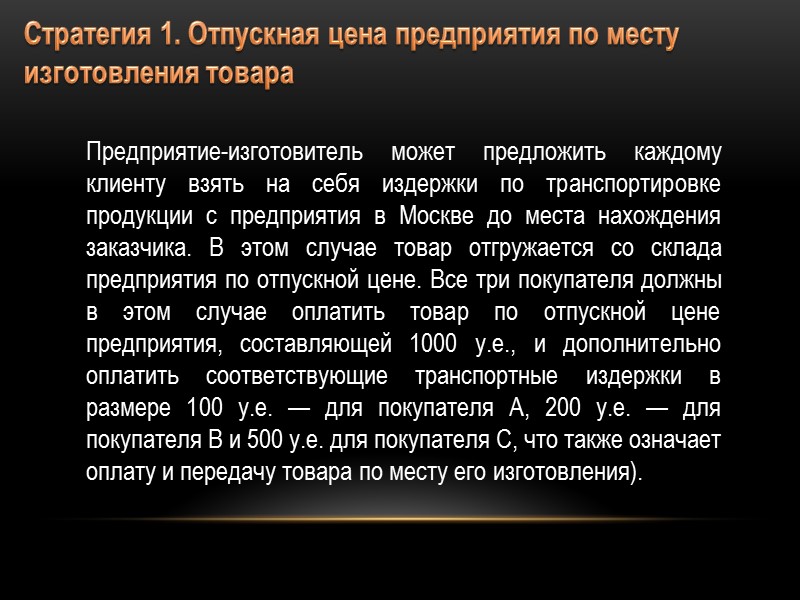 Стратегия 1. Отпускная цена предприятия по месту изготовления товара

Предприятие-изготовитель может предложить каждому клиенту взять на себя издержки по транспортировке продукции с предприятия в Москве до места нахождения заказчика. В этом случае товар отгружается со склада предприятия по отпускной цене. Все три покупателя должны в этом случае оплатить товар по отпускной цене предприятия, составляющей 1000 у.е., и дополнительно оплатить соответствующие транспортные издержки в размере 100 у.е. — для покупателя А, 200 у.е. — для покупателя В и 500 у.е. для покупателя С, что также означает оплату и передачу товара по месту его изготовления).